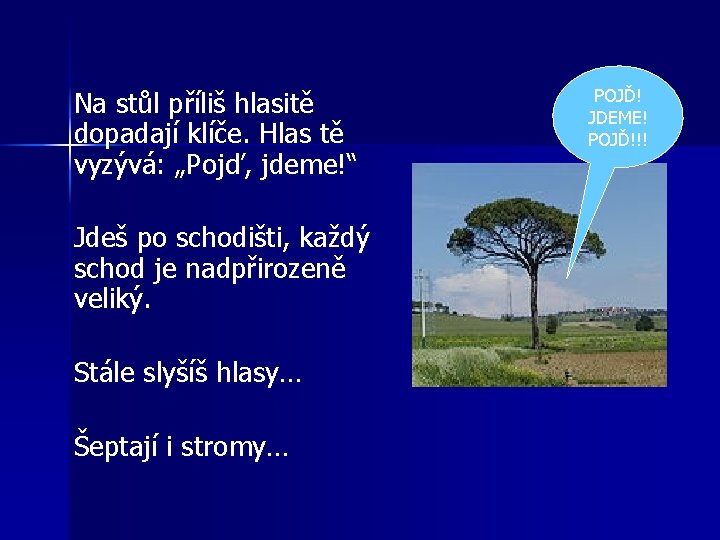 Na stůl příliš hlasitě dopadají klíče. Hlas tě vyzývá: „Pojď, jdeme!“

Jdeš po schodišti, každý schod je nadpřirozeně veliký.

Stále slyšíš hlasy…

Šeptají i stromy…

POJĎ!
JDEME!
POJĎ!!!